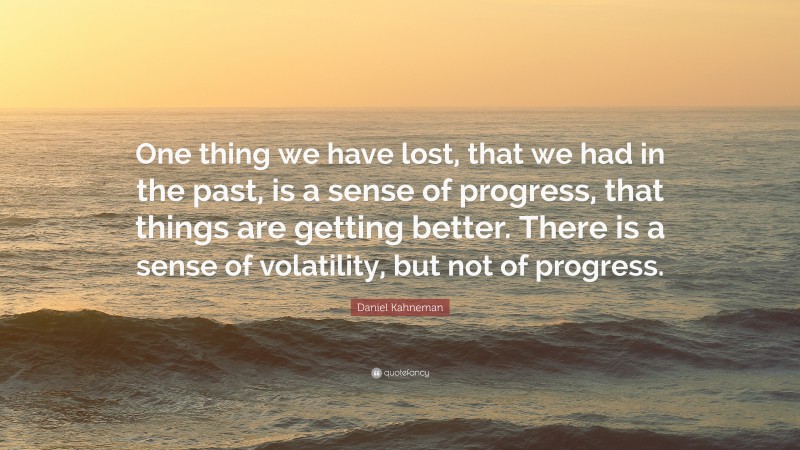 One thing we have lost, that we had in the past, is a sense of progress, that things are getting better. There is a sense of volatility, but not of progress.

Daniel Kahneman

quotefancy